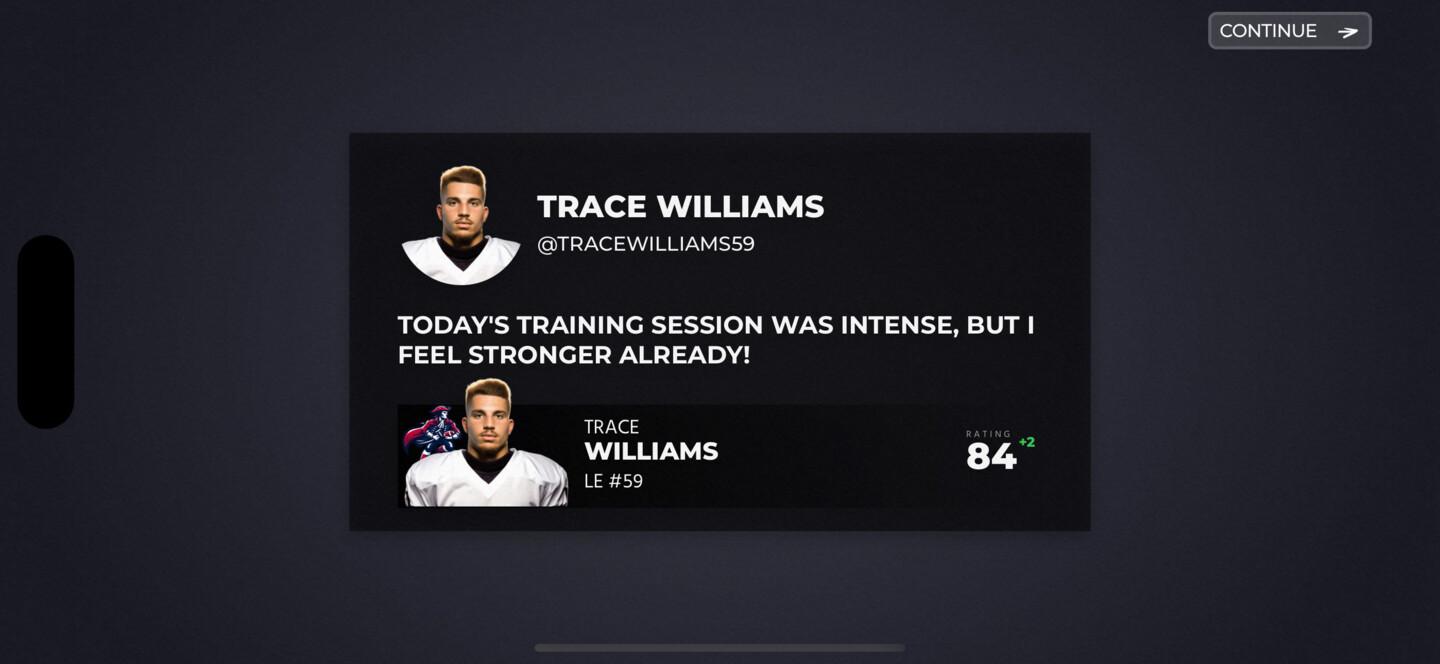 CONTINUE

TRACE WILLIAMS
@TRACEWILLIAMS59

TODAY'S TRAINING SESSION WAS INTENSE, BUT I FEEL STRONGER ALREADY!

TRACE
WILLIAMS
LE #59

RATING
84 +2